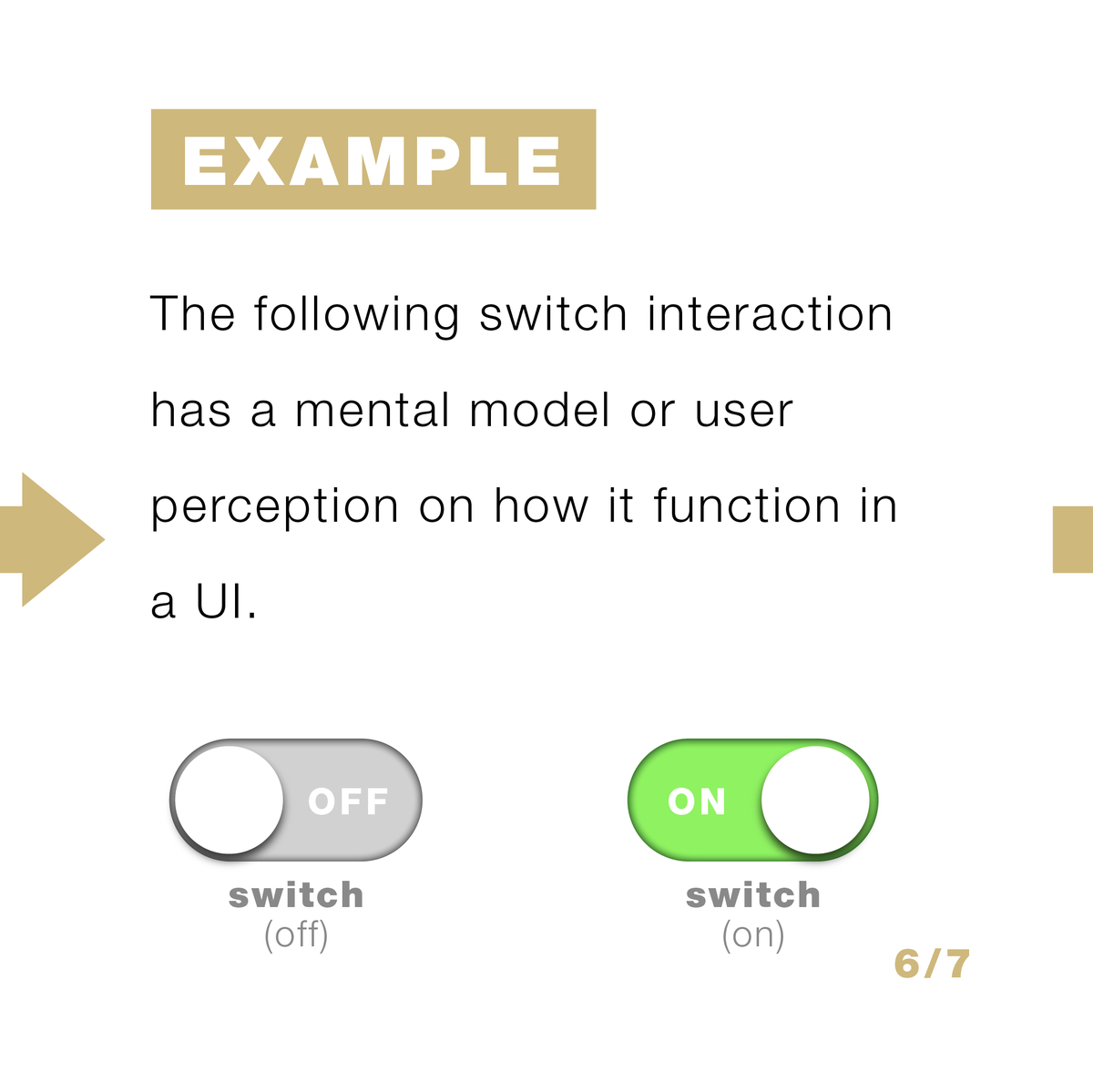 EXAMPLE

The following switch interaction has a mental model or user perception on how it function in a UI.

OFF

switch
(off)

ON

switch
(on)

6/7